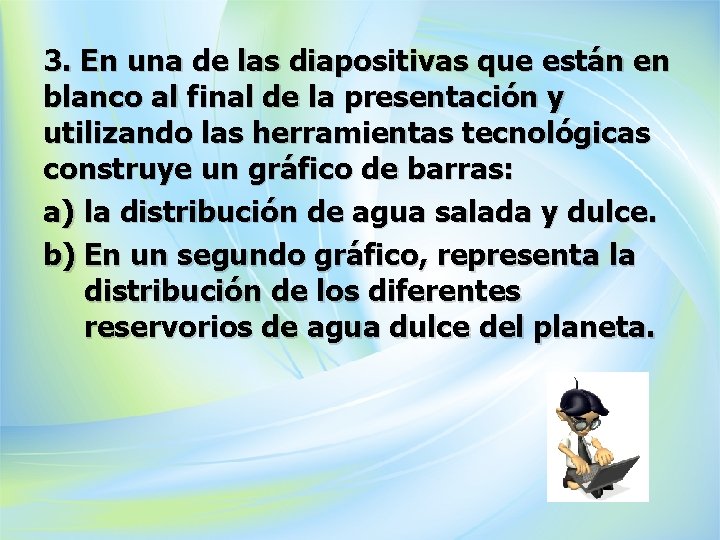 3. En una de las diapositivas que están en blanco al final de la presentación y utilizando las herramientas tecnológicas construye un gráfico de barras:

a) la distribución de agua salada y dulce.

b) En un segundo gráfico, representa la distribución de los diferentes reservorios de agua dulce del planeta.